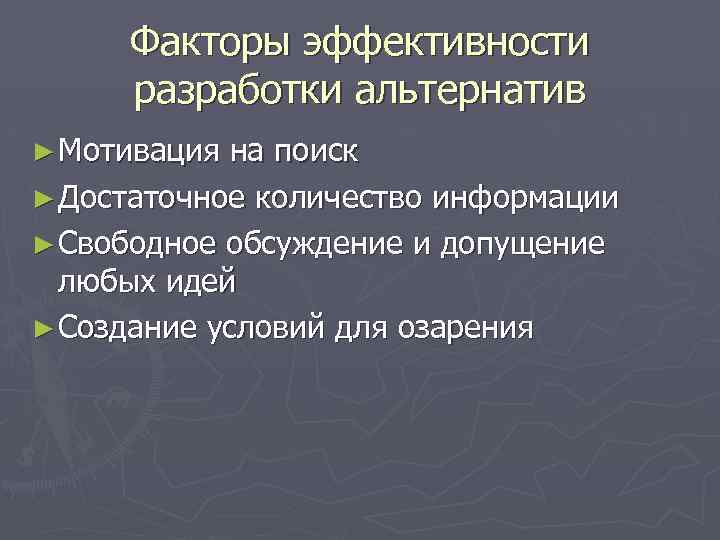 Факторы эффективности разработки альтернатив

►Мотивация на поиск

►Достаточное количество информации

►Свободное обсуждение и допущение любых идей

►Создание условий для озарения